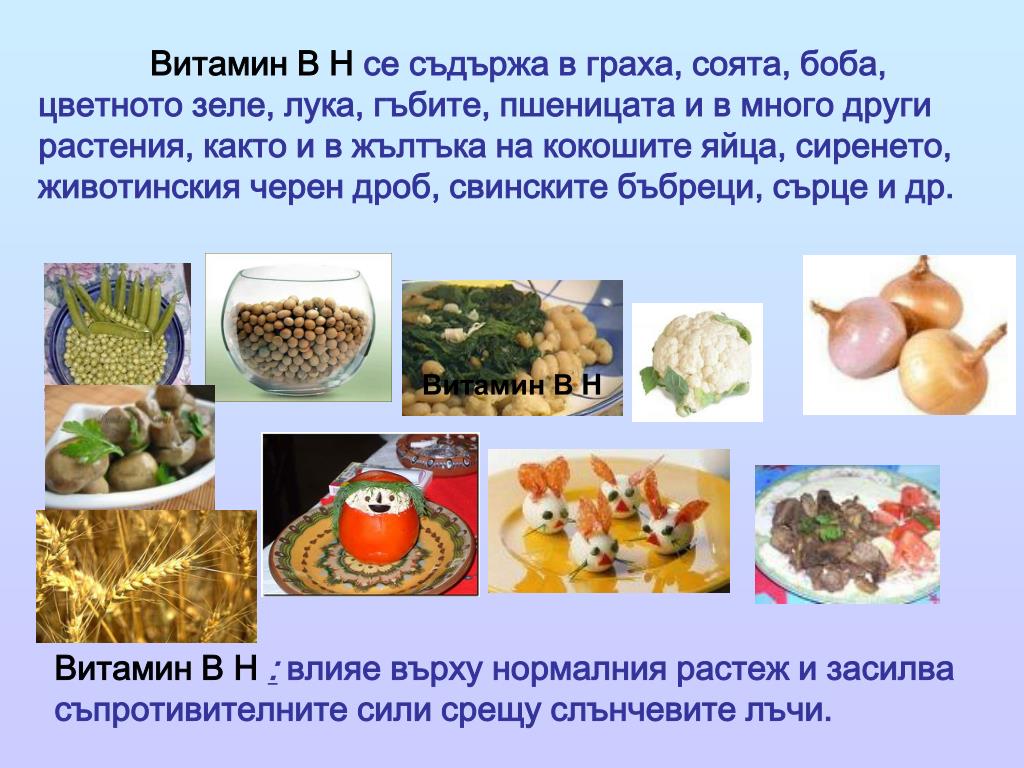 Витамин В Н се съдържа в граха, соята, боба, цветното зеле, лука, гъбите, пшеницата и в много други растения, както и в жълтъка на кокошите яйца, сиренето, животинския черен дроб, свинските бъбреци, сърце и др.

Витамин В Н

Витамин В Н : влияе върху нормалния растеж и засилва съпротивителните сили срещу слънчевите лъчи.